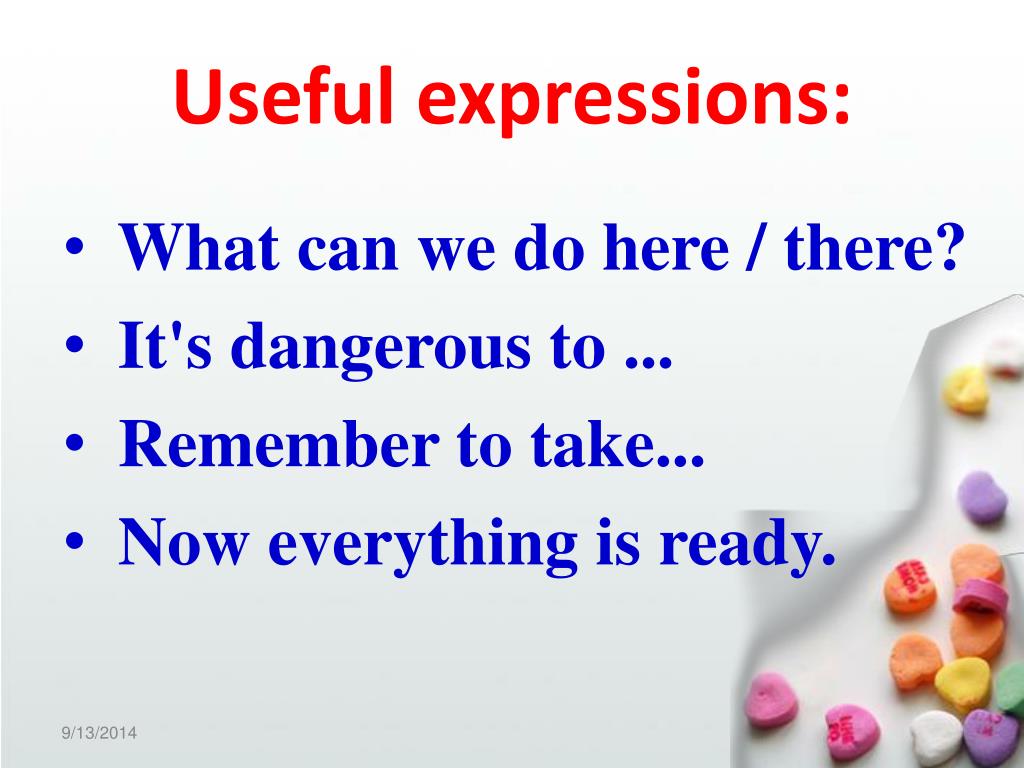 Useful expressions:

• What can we do here / there?
• It's dangerous to ...
• Remember to take...
• Now everything is ready.

9/13/2014